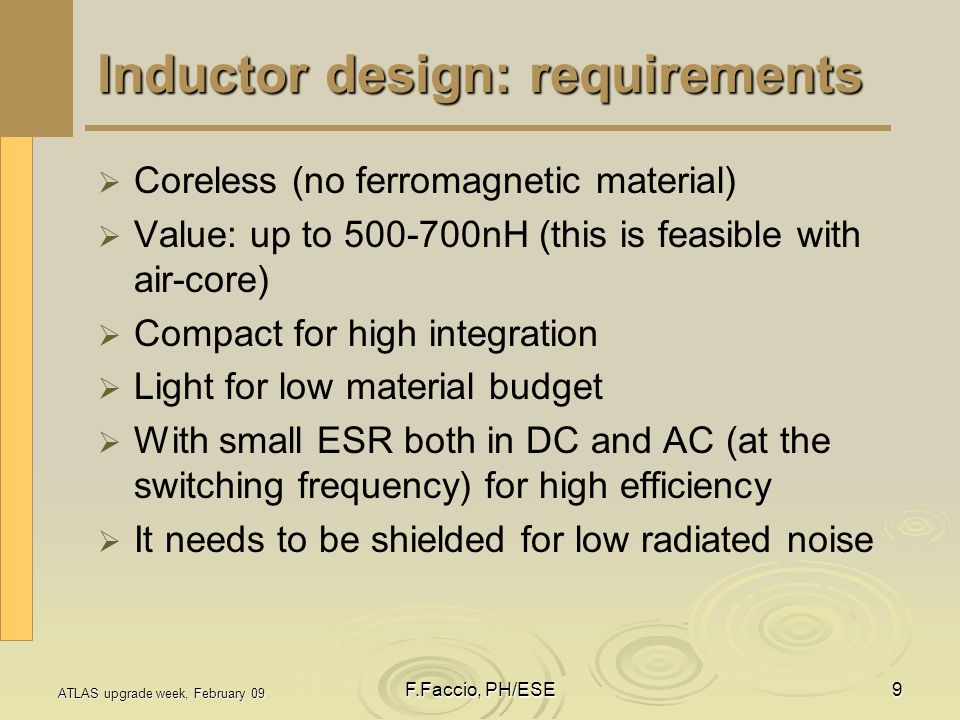 Inductor design: requirements

➢ Coreless (no ferromagnetic material)
➢ Value: up to 500-700nH (this is feasible with air-core)
➢ Compact for high integration
➢ Light for low material budget
➢ With small ESR both in DC and AC (at the switching frequency) for high efficiency
➢ It needs to be shielded for low radiated noise

ATLAS upgrade week, February 09

F.Faccio, PH/ESE

9